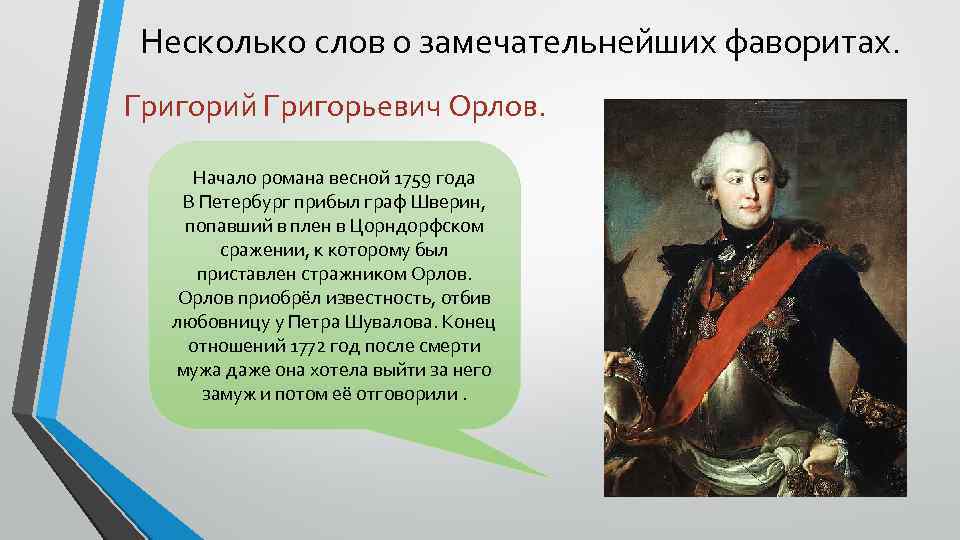 Несколько слов о замечательнейших фаворитах.

Григорий Григорьевич Орлов.

Начало романа весной 1759 года В Петербург прибыл граф Шверин, попавший в плен в Цорндорфском сражении, к которому был приставлен стражником Орлов. Орлов приобрёл известность, отбив любовницу у Петра Шувалова. Конец отношений 1772 год после смерти мужа даже она хотела выйти за него замуж и потом её отговорили .